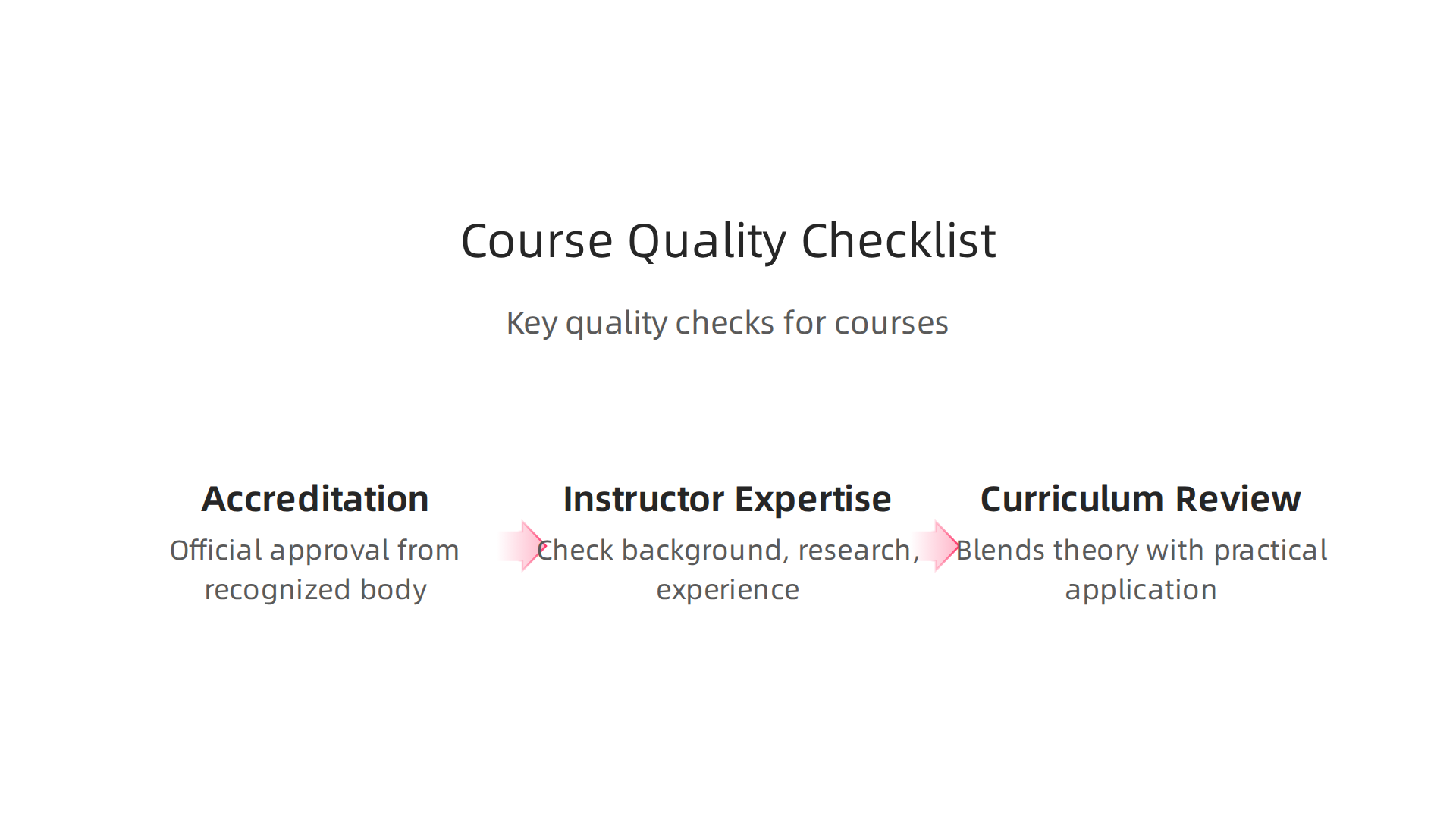 Course Quality Checklist

Key quality checks for courses

Accreditation

Official approval from recognized body

Instructor Expertise

Check background, research, experience

Curriculum Review

Blends theory with practical application